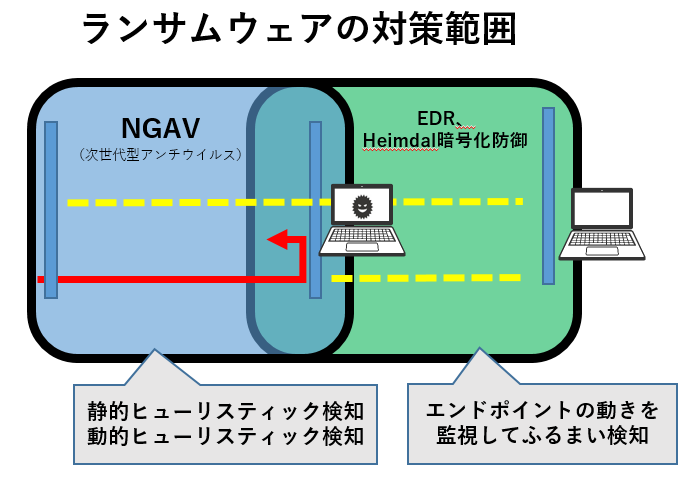 ランサムウェアの対策範囲

NGAV
（次世代型アンチウイルス）

EDR、
Heimdal暗号化防御

静的ヒューリスティック検知
動的ヒューリスティック検知

エンドポイントの動きを
監視してふるまい検知